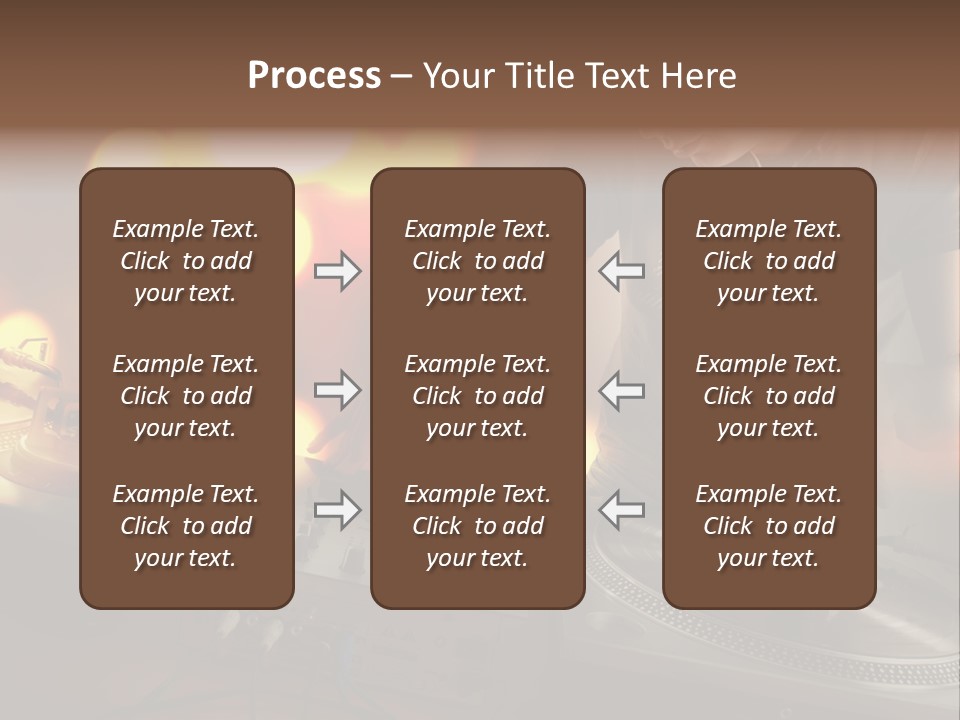 Process – Your Title Text Here

Example Text. Click to add your text.

Example Text. Click to add your text.

Example Text. Click to add your text.

Example Text. Click to add your text.

Example Text. Click to add your text.

Example Text. Click to add your text.

Example Text. Click to add your text.

Example Text. Click to add your text.

Example Text. Click to add your text.